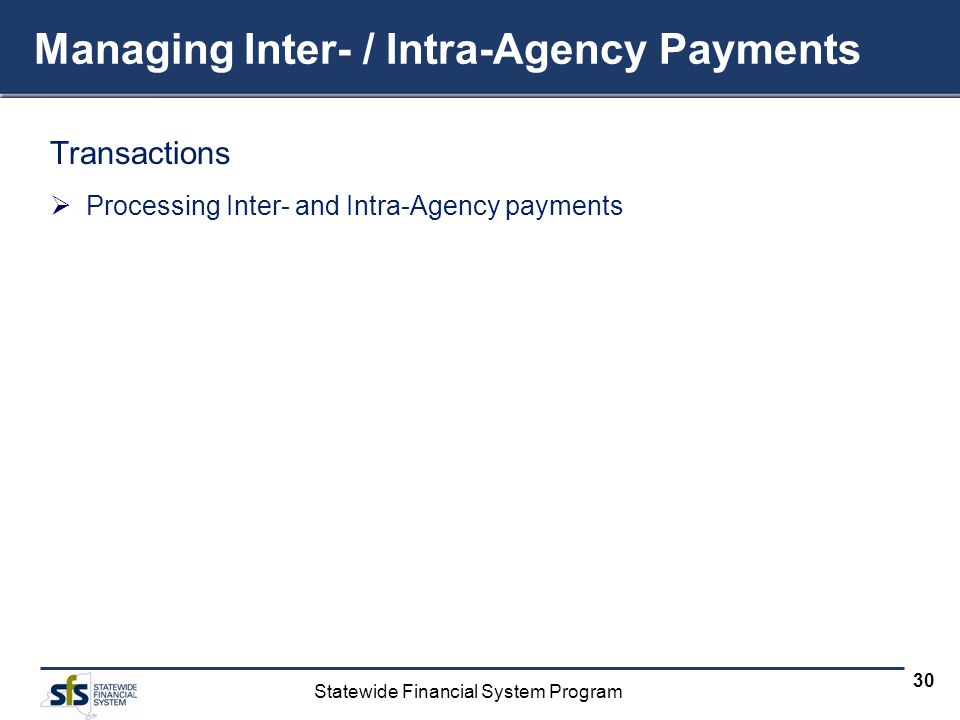 Managing Inter- / Intra-Agency Payments

Transactions

➢ Processing Inter- and Intra-Agency payments

sfs STATEWIDE FINANCIAL SYSTEM

Statewide Financial System Program

30